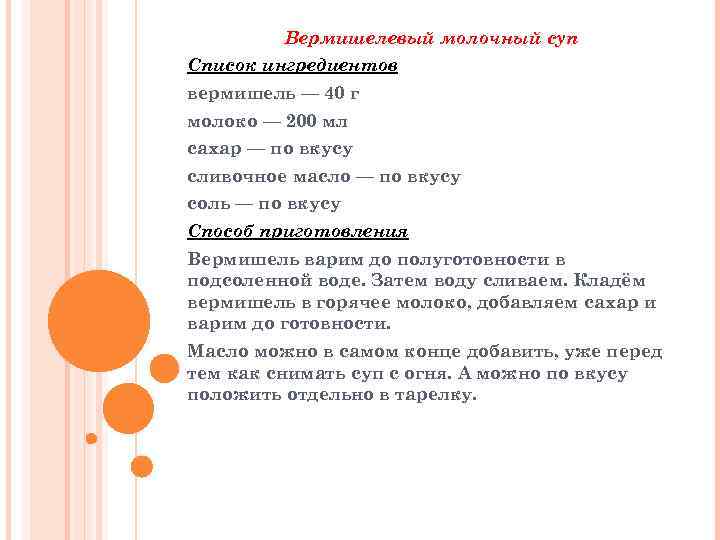 Вермишелевый молочный суп

Список ингредиентов

вермишель — 40 г

молоко — 200 мл

сахар — по вкусу

сливочное масло — по вкусу

соль — по вкусу

Способ приготовления

Вермишель варим до полуготовности в подсоленной воде. Затем воду сливаем. Кладём вермишель в горячее молоко, добавляем сахар и варим до готовности.

Масло можно в самом конце добавить, уже перед тем как снимать суп с огня. А можно по вкусу положить отдельно в тарелку.